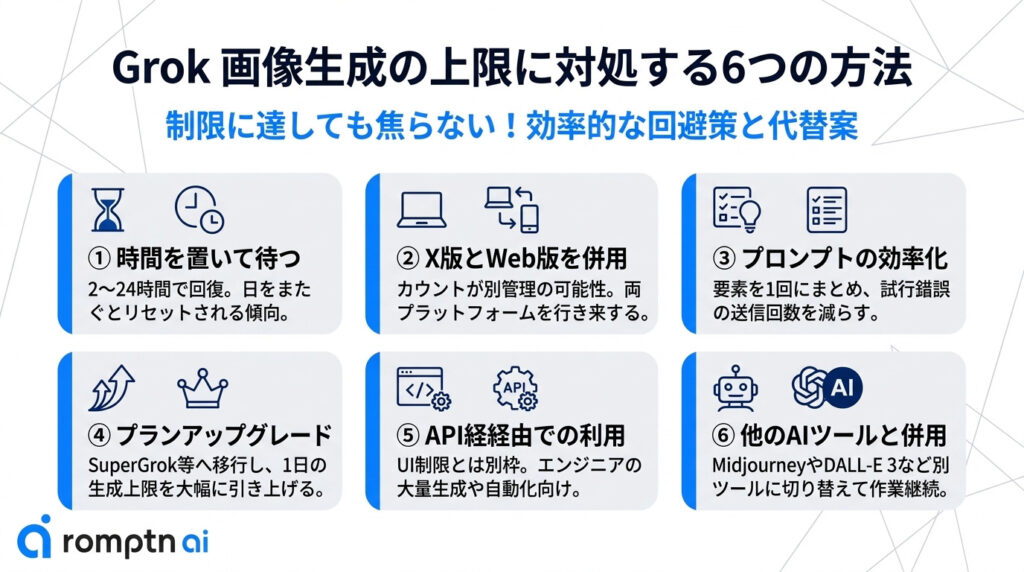 Grok 画像生成の上限に対処する6つの方法

制限に達しても焦らない！効率的な回避策と代替案

① 時間を置いて待つ
2〜24時間で回復。日をまたぐとリセットされる傾向。

② X版とWeb版を併用
カウントが別管理の可能性。両プラットフォームを行き来する。

③ プロンプトの効率化
要素を1回にまとめ、試行錯誤の送信回数を減らす。

④ プランアップグレード
SuperGrok等へ移行し、1日の生成上限を大幅に引き上げる。

API

⑤ API経経由での利用
UI制限とは別枠。エンジニアの大量生成や自動化向け。

AI

⑥ 他のAIツールと併用
MidjourneyやDALL-E 3など別ツールに切り替えて作業継続。

romptn ai